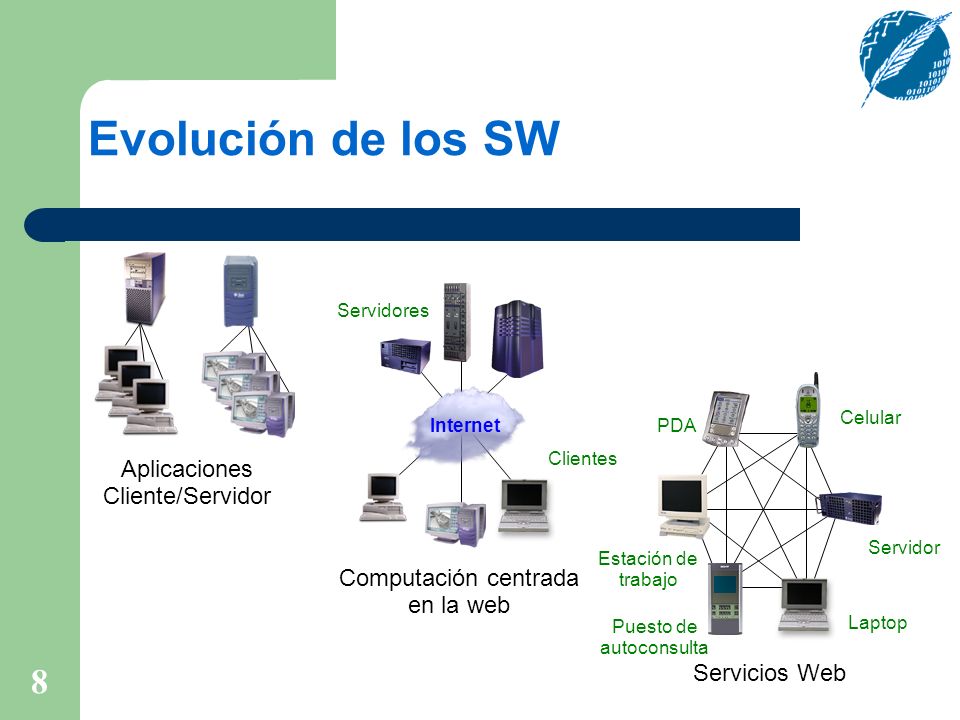 Evolución de los SW

Aplicaciones Cliente/Servidor

Servidores

Internet

Clientes

Computación centrada en la web

PDA

Celular

Servidor

Estación de trabajo

Puesto de autoconsulta

Laptop

Servicios Web

8